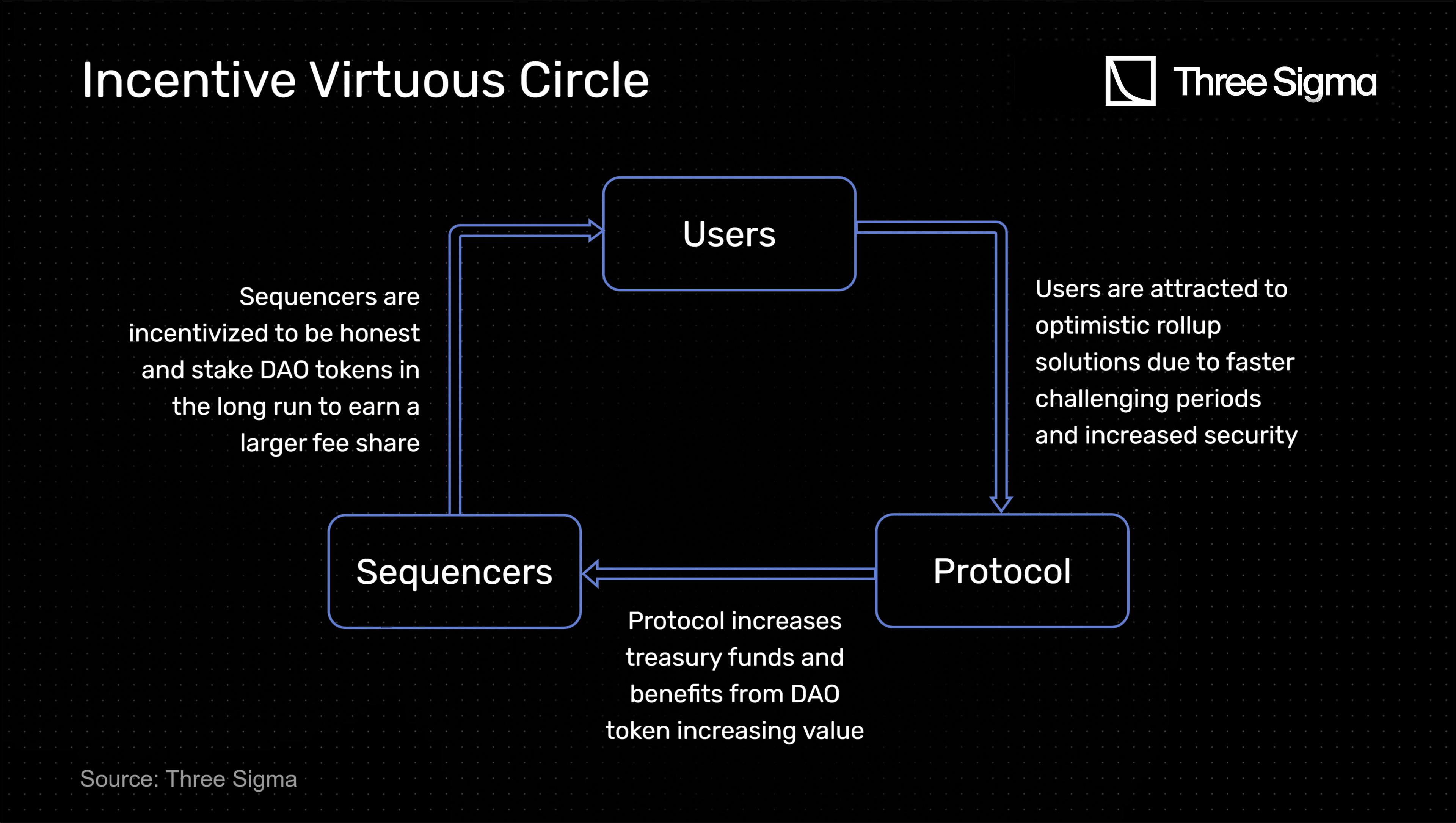 Incentive Virtuous Circle

Three Sigma

Users

Sequencers are incentivized to be honest and stake DAO tokens in the long run to earn a larger fee share

Users are attracted to optimistic rollup solutions due to faster challenging periods and increased security

Sequencers

Protocol

Protocol increases treasury funds and benefits from DAO token increasing value

Source: Three Sigma